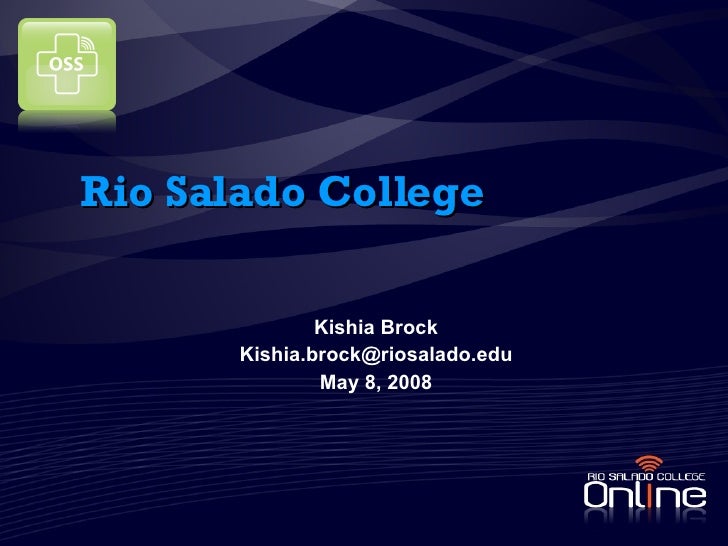 OSS

Rio Salado College

Kishia Brock
Kishia.brock@riosalado.edu
May 8, 2008

RIO SALADO COLLEGE
Online